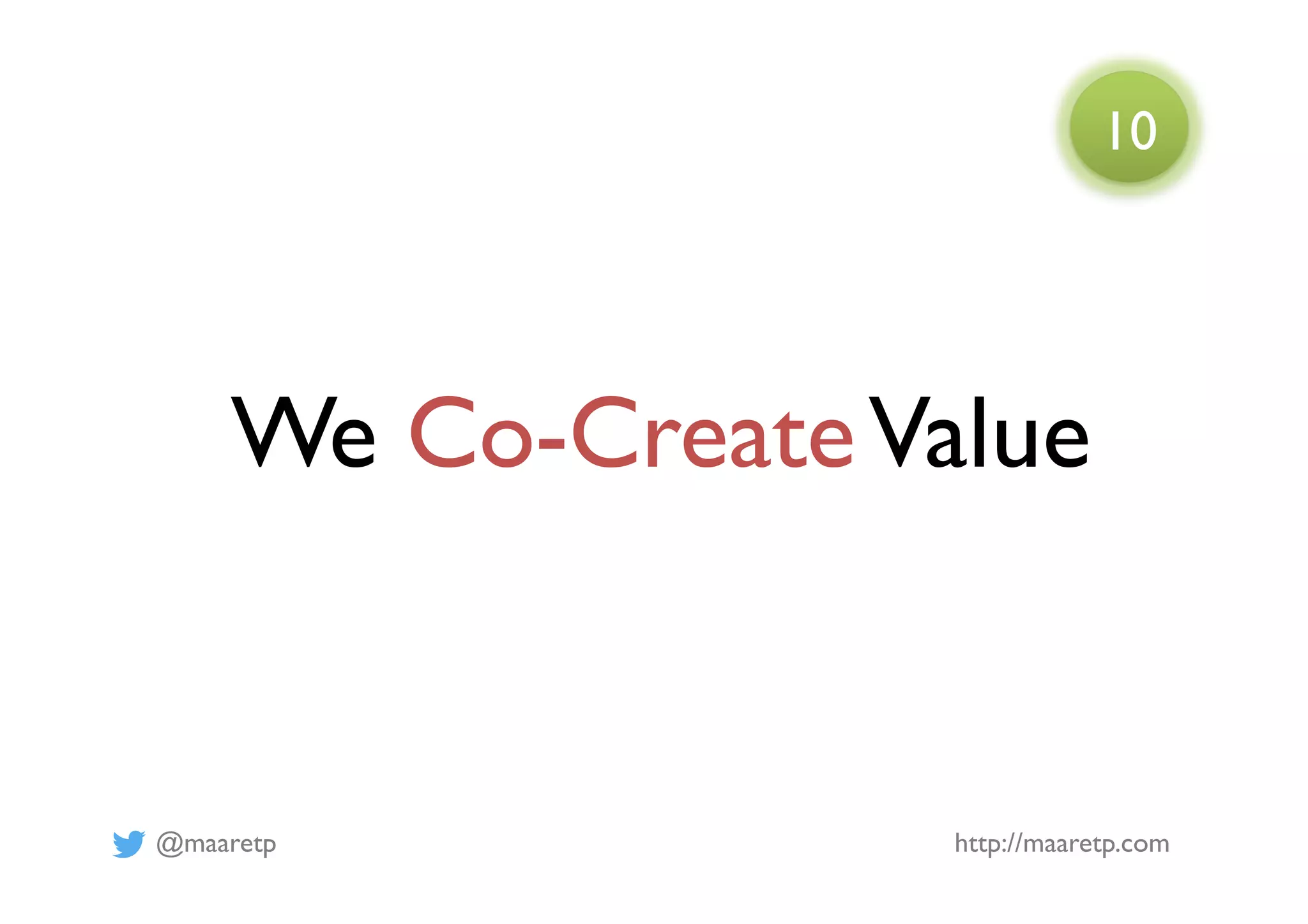 10

We Co-Create Value

@maaretp

http://maaretp.com